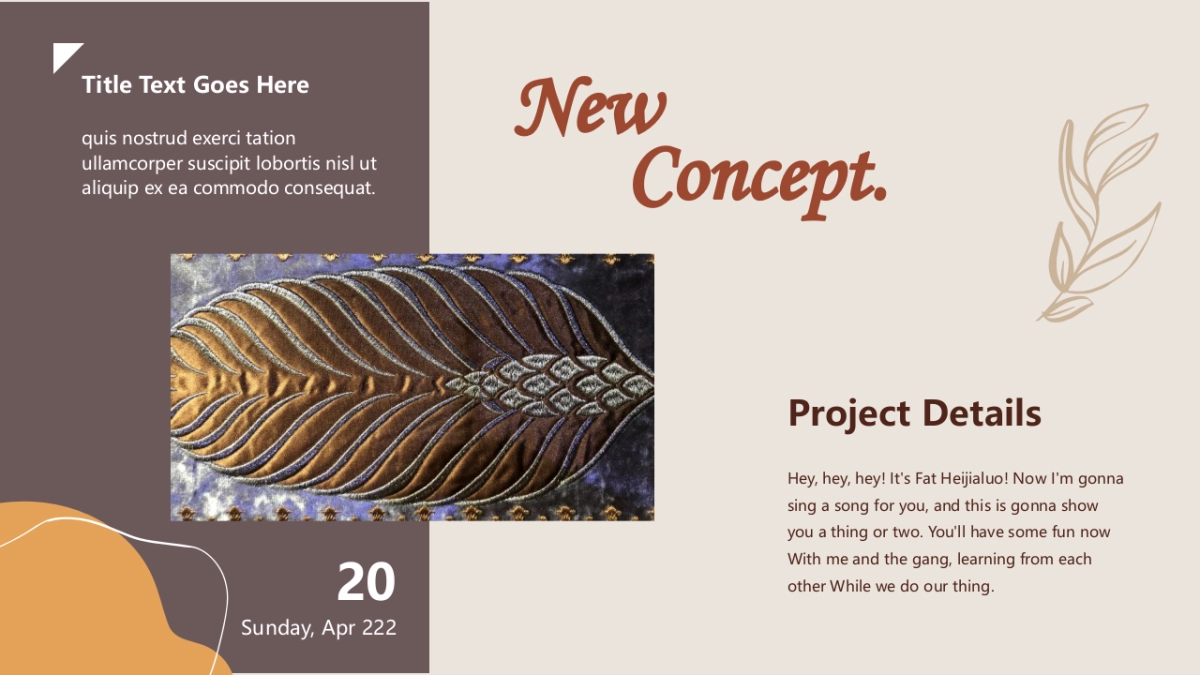 Title Text Goes Here

quis nostrud exerci tation ullamcorper suscipit lobortis nisl ut aliquip ex ea commodo consequat.

20

Sunday, Apr 222

New Concept.

Project Details

Hey, hey, hey! It's Fat Heijialuo! Now I'm gonna sing a song for you, and this is gonna show you a thing or two. You'll have some fun now With me and the gang, learning from each other While we do our thing.